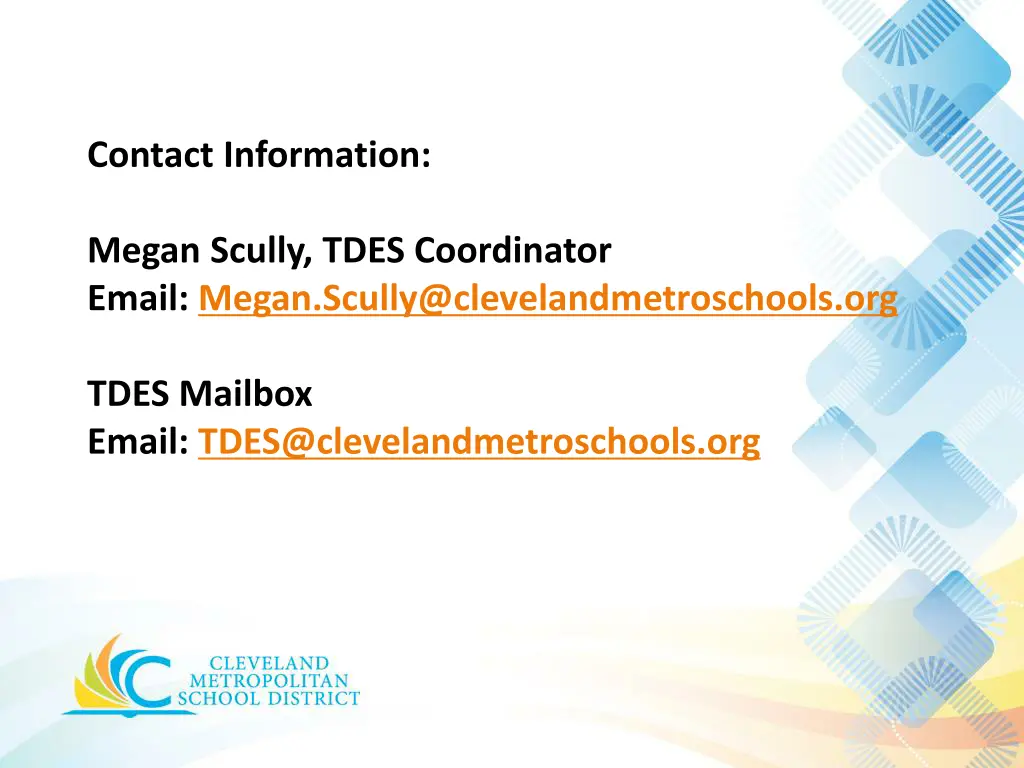 Contact Information:

Megan Scully, TDES Coordinator
Email: Megan.Scully@clevelandmetroschools.org

TDES Mailbox
Email: TDES@clevelandmetroschools.org

CLEVELAND
METROPOLITAN
SCHOOL DISTRICT